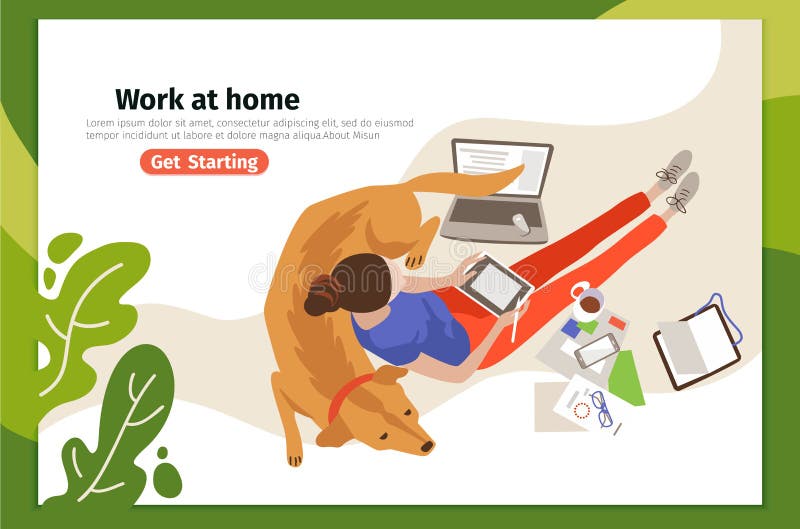 Work at home

Lorem ipsum dolor sit amet, consectetur adipiscing elit, sed do eiusmod tempor incididunt ut labore et dolore magna aliqua.About Misun

Get Starting

dreamstime